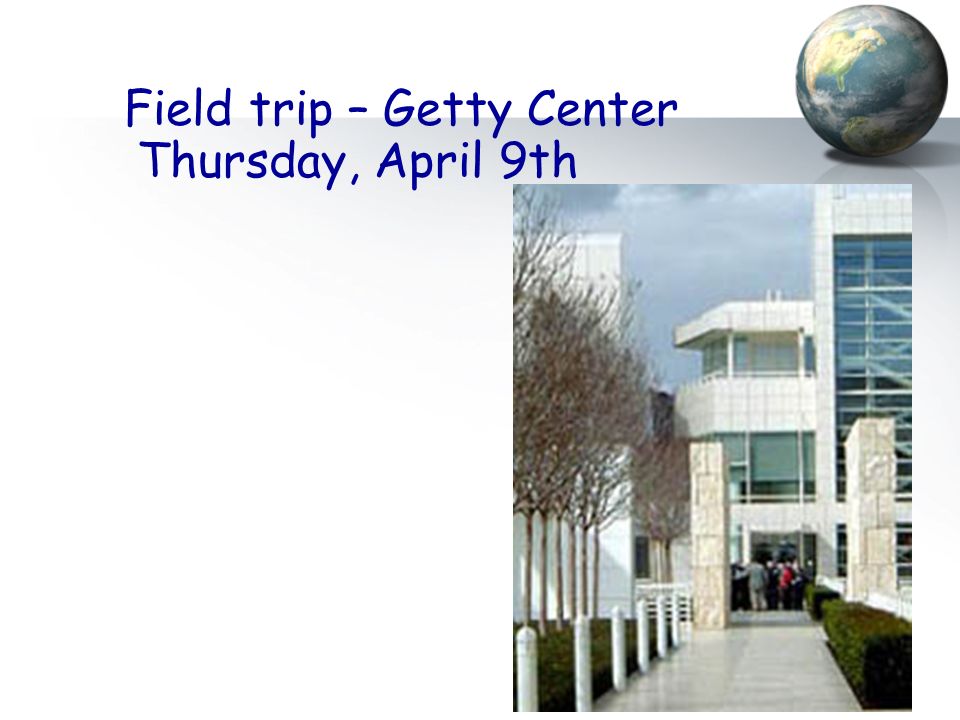 Field trip – Getty Center
Thursday, April 9th